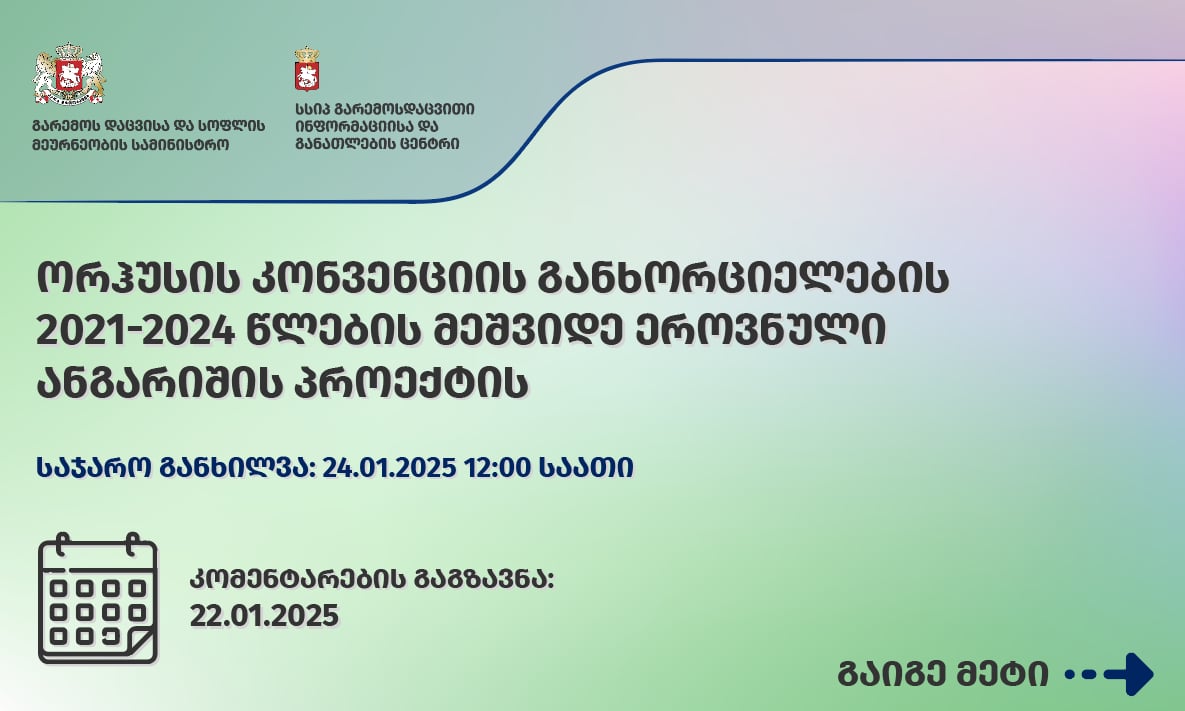 გარემოს დაცვისა და სოფლის მეურნეობის სამინისტრო

სსიპ გარემოსდაცვითი ინფორმაციისა და განათლების ცენტრი

ორჰუსის კონვენციის განხორციელების 2021-2024 წლების მეშვიდე ეროვნული ანგარიშის პროექტის

საჯარო განხილვა: 24.01.2025 12:00 საათი

კომენტარების გაგზავნა: 22.01.2025

გაიგე მეტი